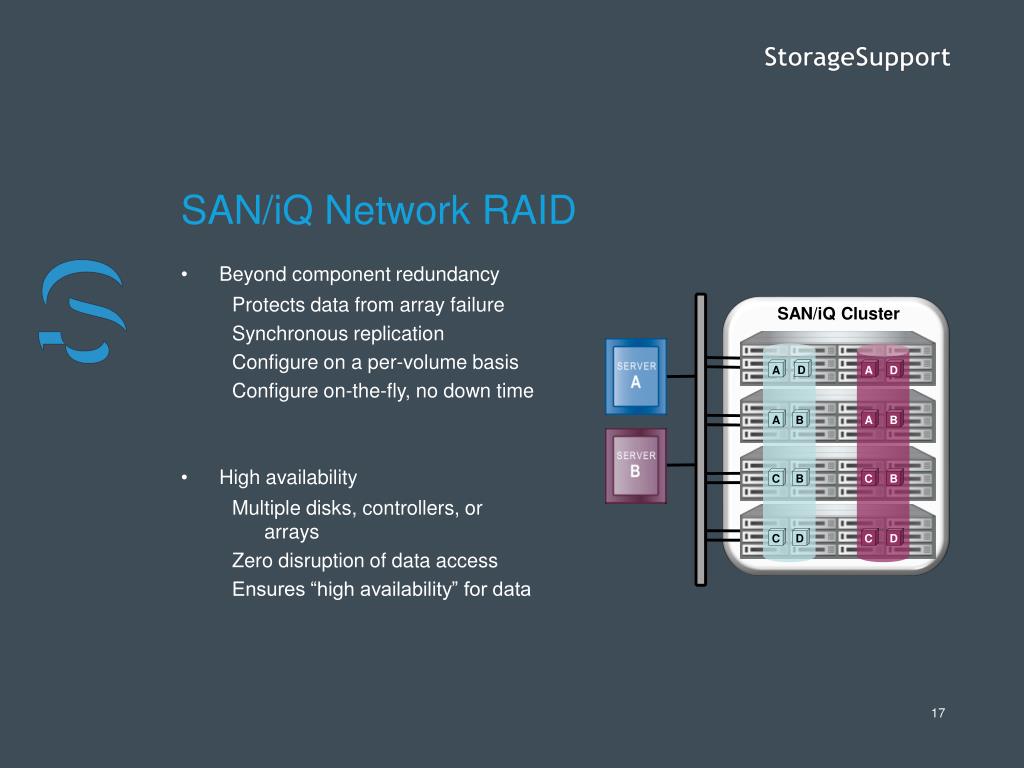 StorageSupport

SAN/iQ Network RAID

• Beyond component redundancy
Protects data from array failure
Synchronous replication
Configure on a per-volume basis
Configure on-the-fly, no down time

• High availability
Multiple disks, controllers, or arrays
Zero disruption of data access
Ensures “high availability” for data

SERVER A

SERVER B

SAN/iQ Cluster

A D A D
A B A B
C B C B
C D C D

17